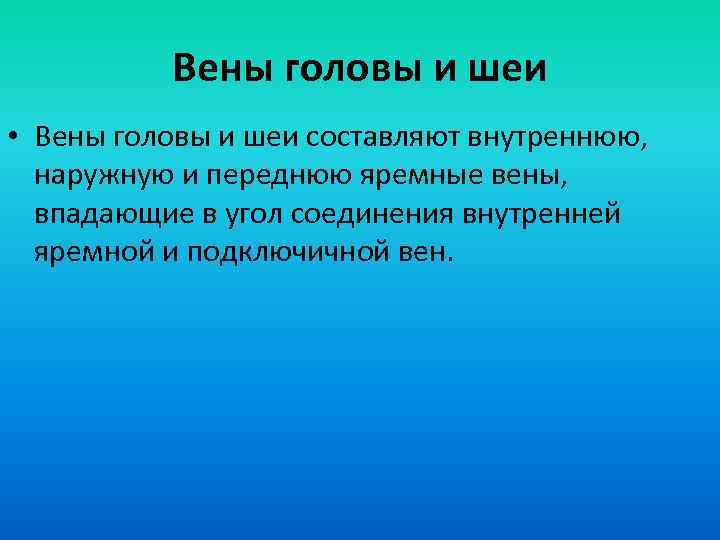 Вены головы и шеи

• Вены головы и шеи составляют внутреннюю, наружную и переднюю яремные вены, впадающие в угол соединения внутренней яремной и подключичной вен.